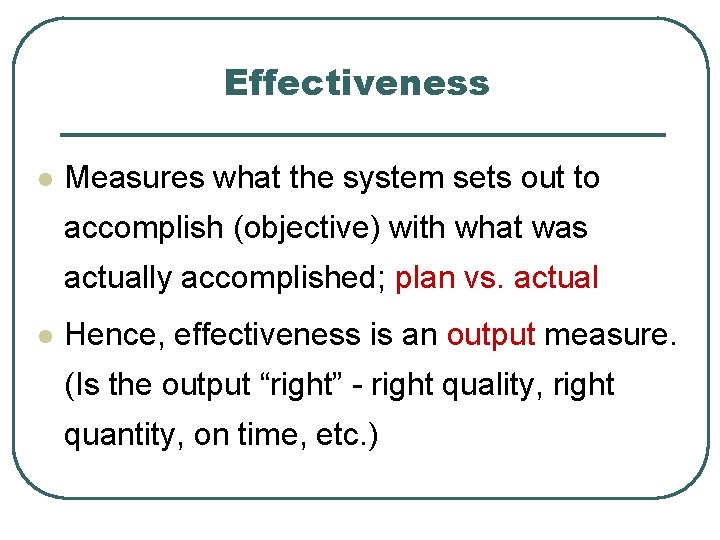 Effectiveness

- Measures what the system sets out to accomplish (objective) with what was actually accomplished; plan vs. actual
- Hence, effectiveness is an output measure. (Is the output “right” - right quality, right quantity, on time, etc.)